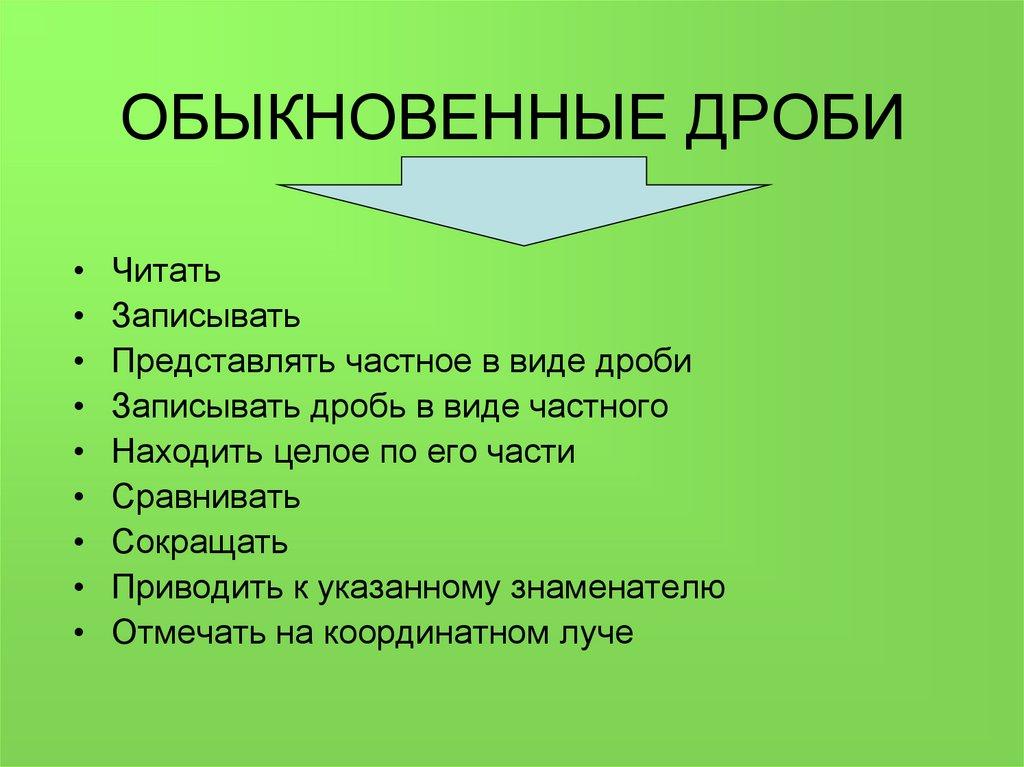 ОБЫКНОВЕННЫЕ ДРОБИ

• Читать
• Записывать
• Представлять частное в виде дроби
• Записывать дробь в виде частного
• Находить целое по его части
• Сравнивать
• Сокращать
• Приводить к указанному знаменателю
• Отмечать на координатном луче